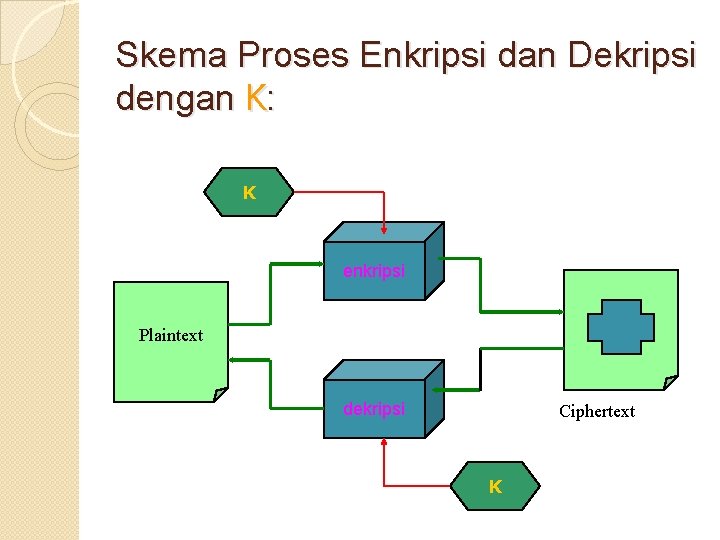 Skema Proses Enkripsi dan Dekripsi dengan K:

K

enkripsi

Plaintext

dekripsi

Ciphertext

K